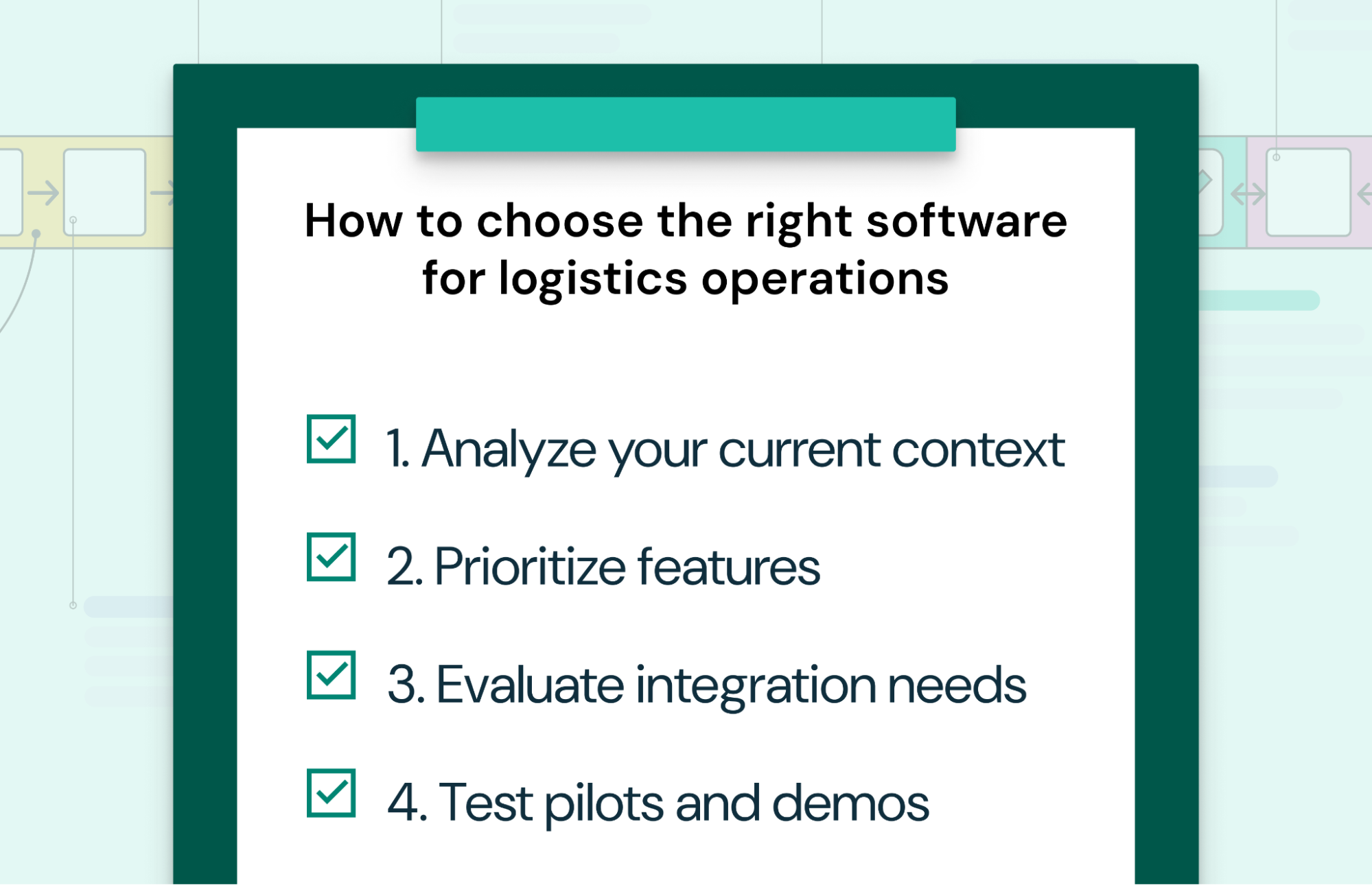 How to choose the right software for logistics operations

1. Analyze your current context

2. Prioritize features

3. Evaluate integration needs

4. Test pilots and demos